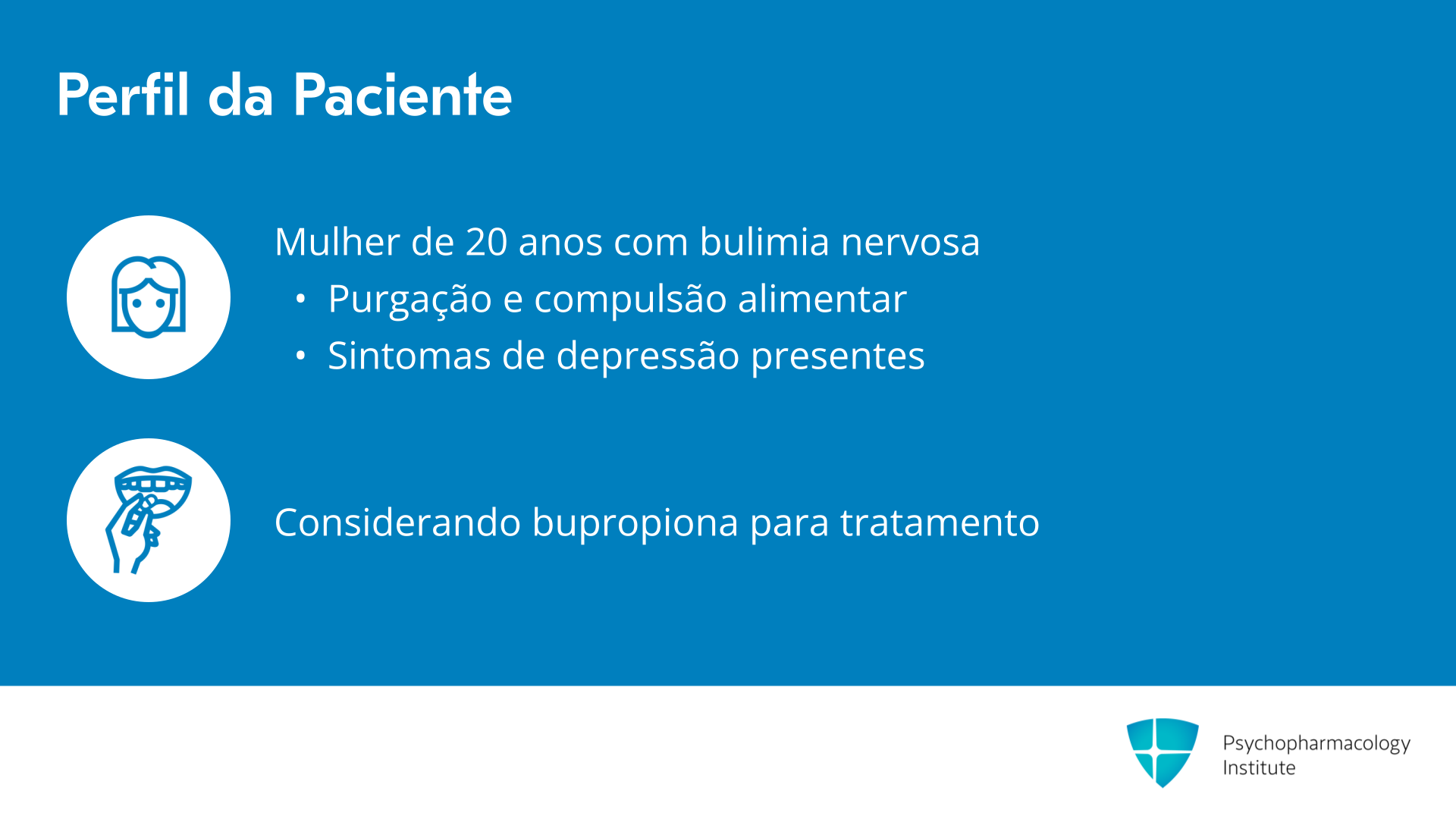 Perfil da Paciente

Mulher de 20 anos com bulimia nervosa
• Purgação e compulsão alimentar
• Sintomas de depressão presentes

Considerando bupropiona para tratamento

Psychopharmacology Institute